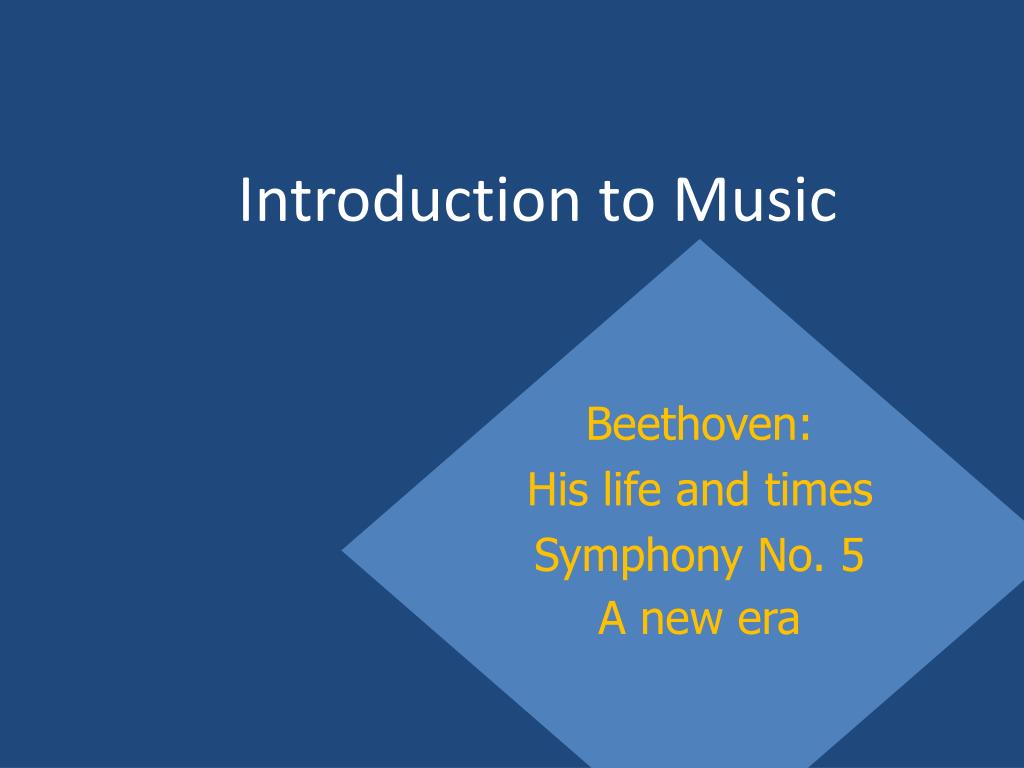 Introduction to Music

Beethoven:
His life and times
Symphony No. 5
A new era